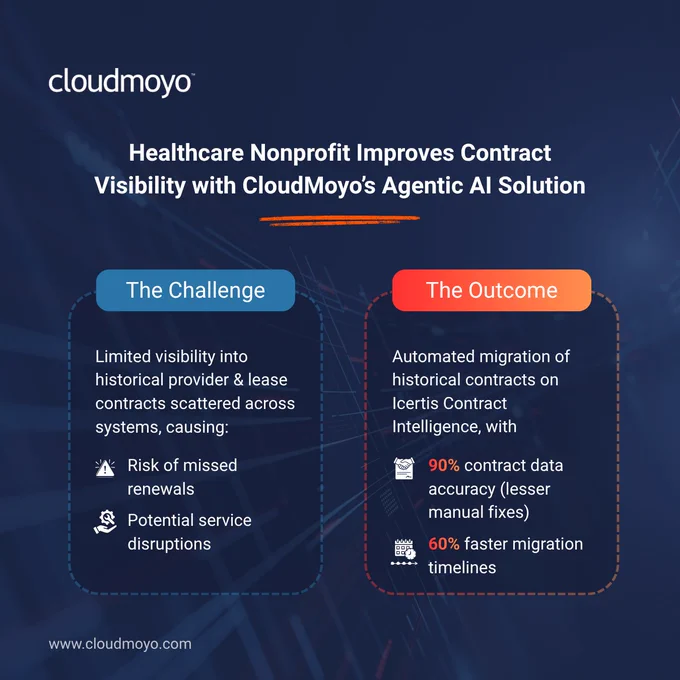 cloudmoyo™

Healthcare Nonprofit Improves Contract Visibility with CloudMoyo's Agentic AI Solution

The Challenge

Limited visibility into historical provider & lease contracts scattered across systems, causing:

Risk of missed renewals

Potential service disruptions

The Outcome

Automated migration of historical contracts on Icertis Contract Intelligence, with

90% contract data accuracy (lesser manual fixes)

60% faster migration timelines

www.cloudmoyo.com